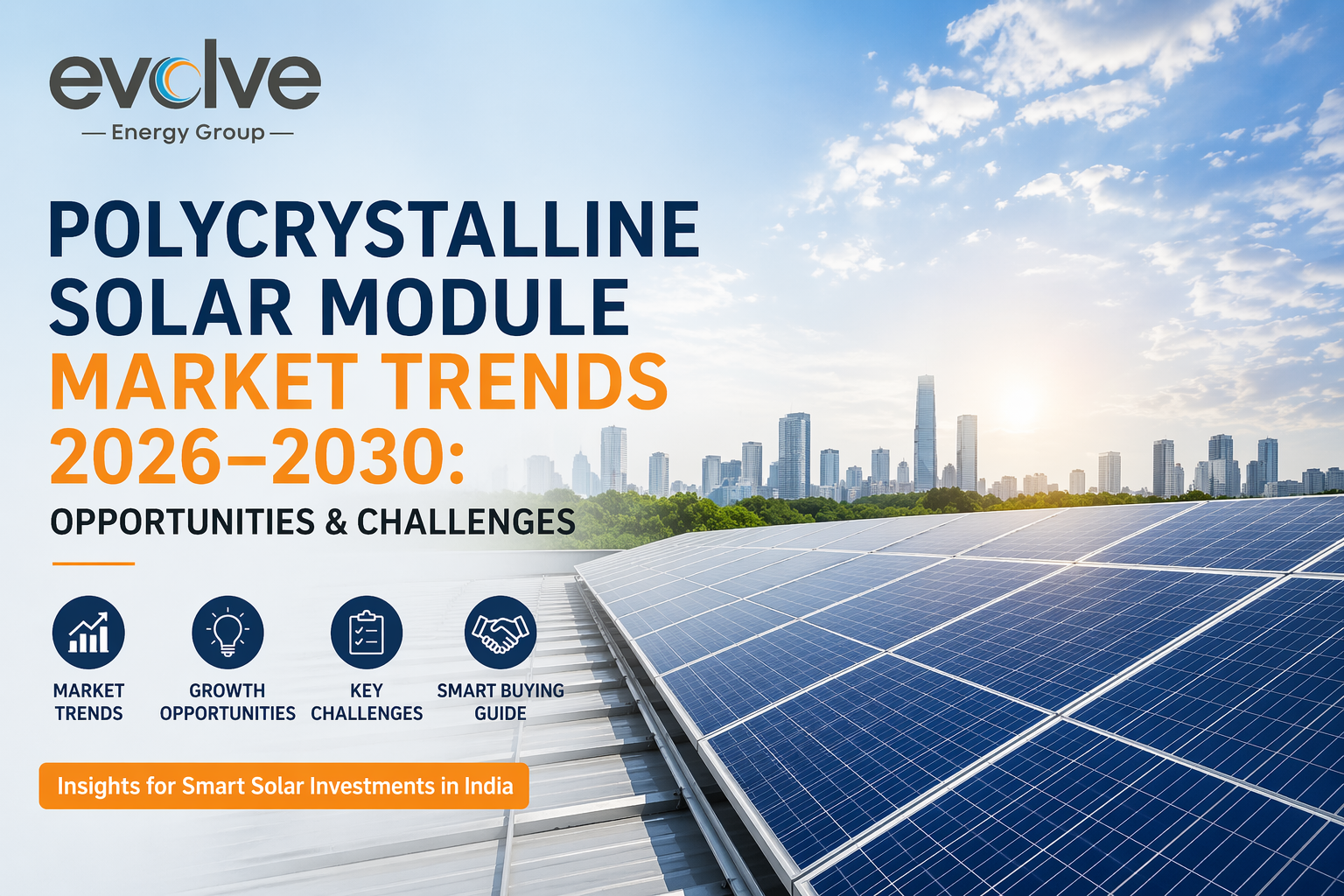 evolve
— Energy Group —

POLYCRYSTALLINE SOLAR MODULE MARKET TRENDS 2026–2030:
OPPORTUNITIES & CHALLENGES

MARKET TRENDS
GROWTH OPPORTUNITIES
KEY CHALLENGES
SMART BUYING GUIDE

Insights for Smart Solar Investments in India